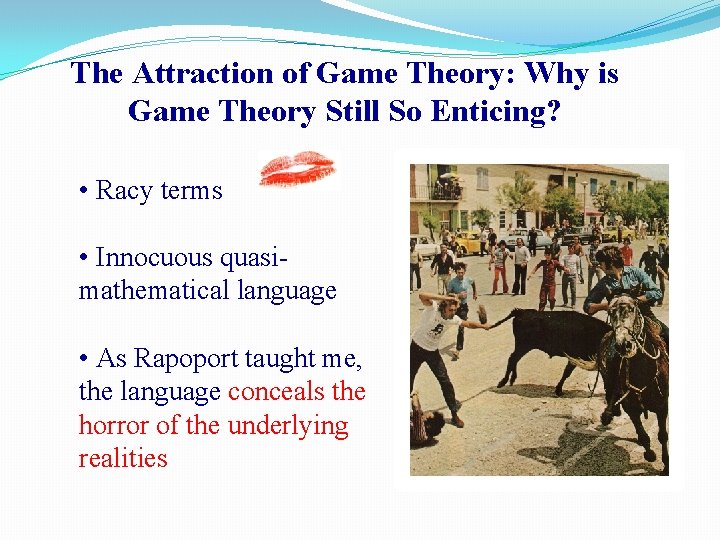 The Attraction of Game Theory: Why is Game Theory Still So Enticing?

• Racy terms

• Innocuous quasi-mathematical language

• As Rapoport taught me, the language conceals the horror of the underlying realities